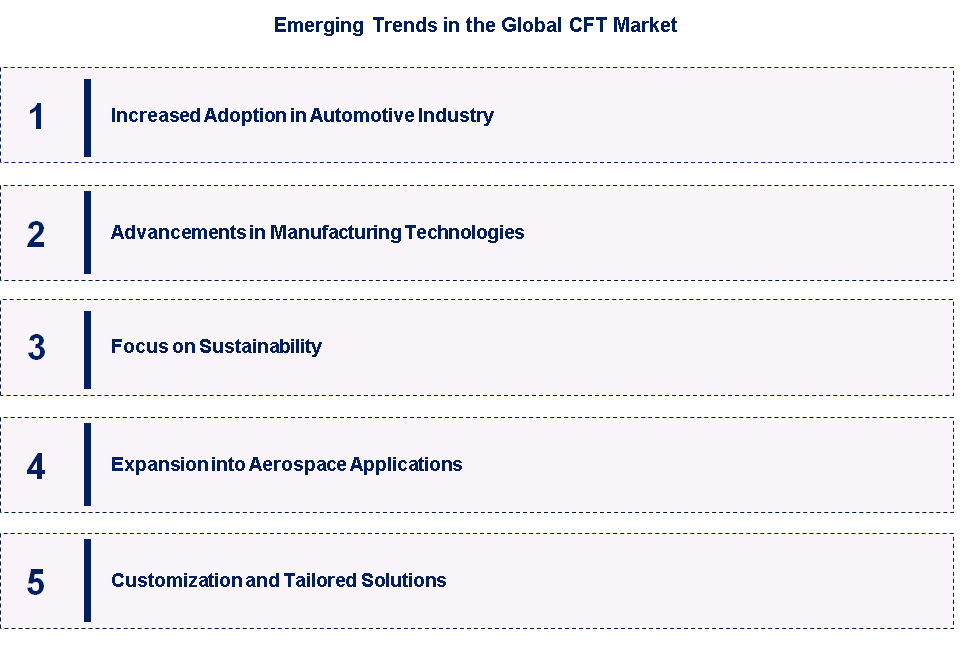 Emerging Trends in the Global CFT Market

1 Increased Adoption in Automotive Industry

2 Advancements in Manufacturing Technologies

3 Focus on Sustainability

4 Expansion into Aerospace Applications

5 Customization and Tailored Solutions